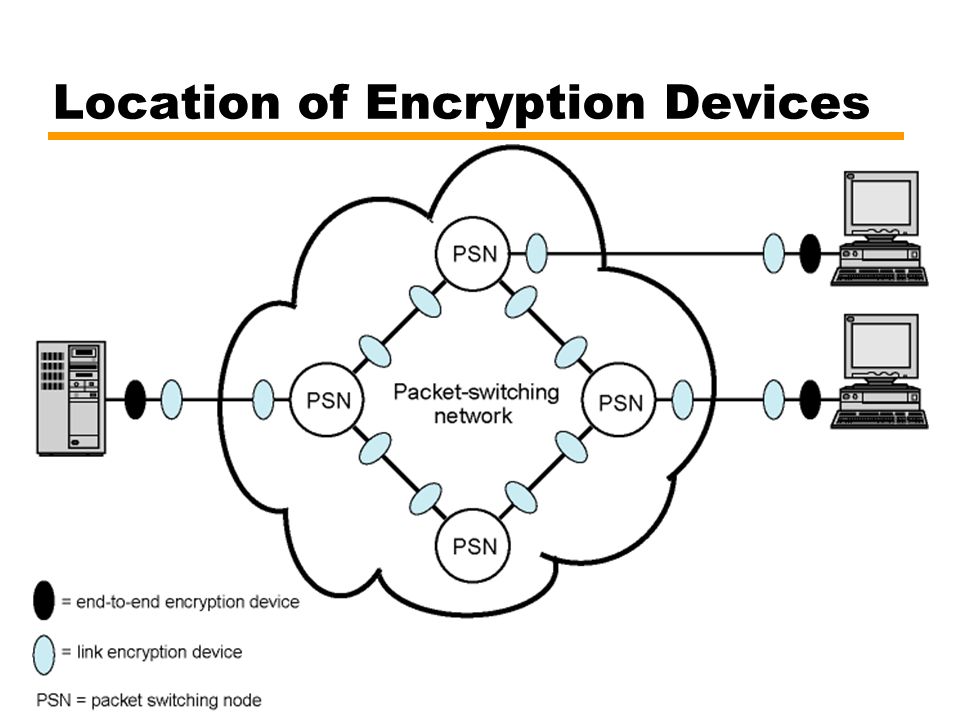 Location of Encryption Devices

PSN

PSN

Packet-switching network

PSN

PSN

= end-to-end encryption device

= link encryption device

PSN = packet switching node